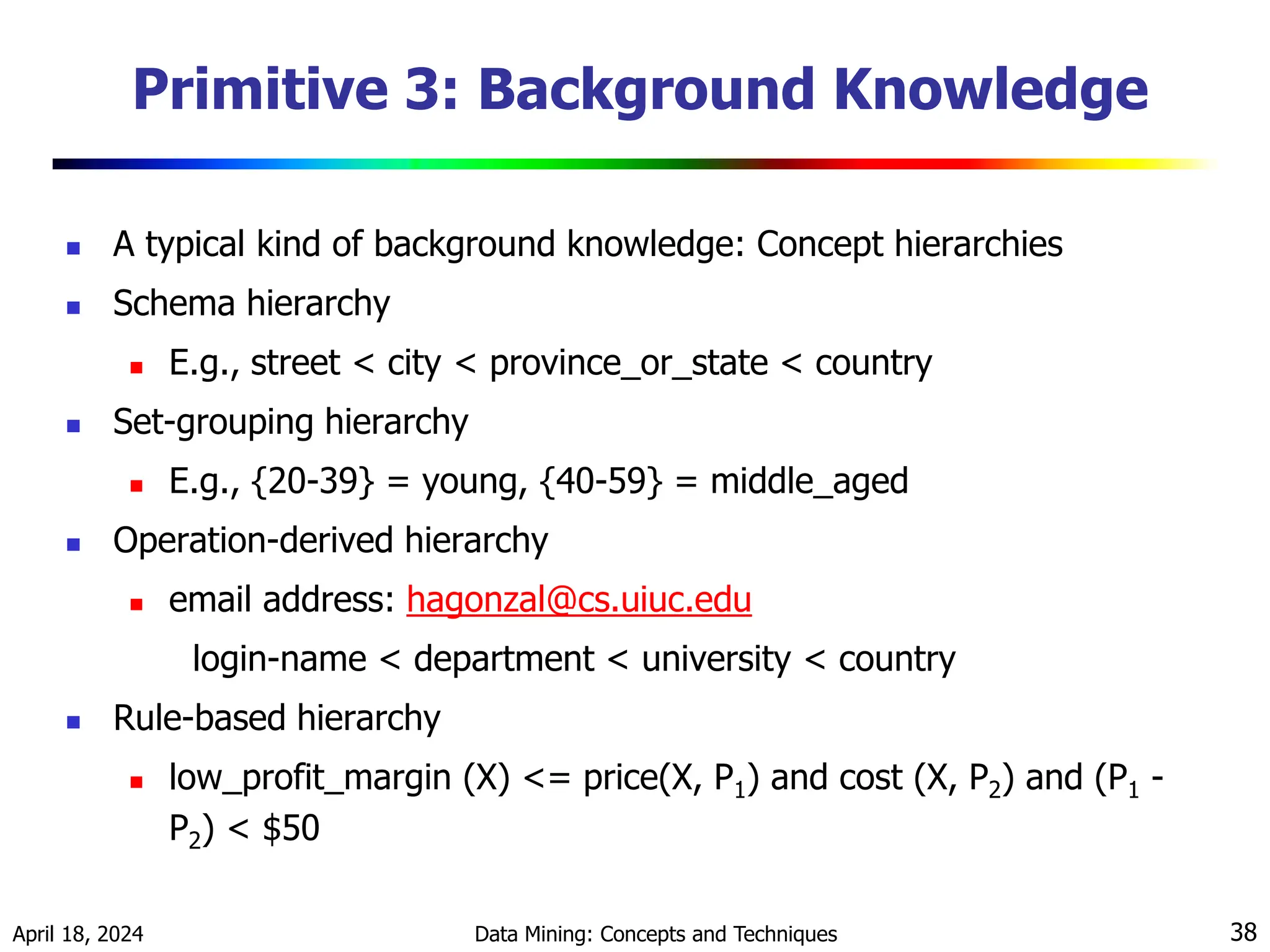 Primitive 3: Background Knowledge

- A typical kind of background knowledge: Concept hierarchies
- Schema hierarchy
  - E.g., street < city < province_or_state < country
- Set-grouping hierarchy
  - E.g., {20-39} = young, {40-59} = middle_aged
- Operation-derived hierarchy
  - email address: hagonzal@cs.uiuc.edu
    login-name < department < university < country
- Rule-based hierarchy
  - low_profit_margin (X) <= price(X, $P_1$) and cost (X, $P_2$) and ($P_1$ - $P_2$) < \$50

April 18, 2024 Data Mining: Concepts and Techniques 38